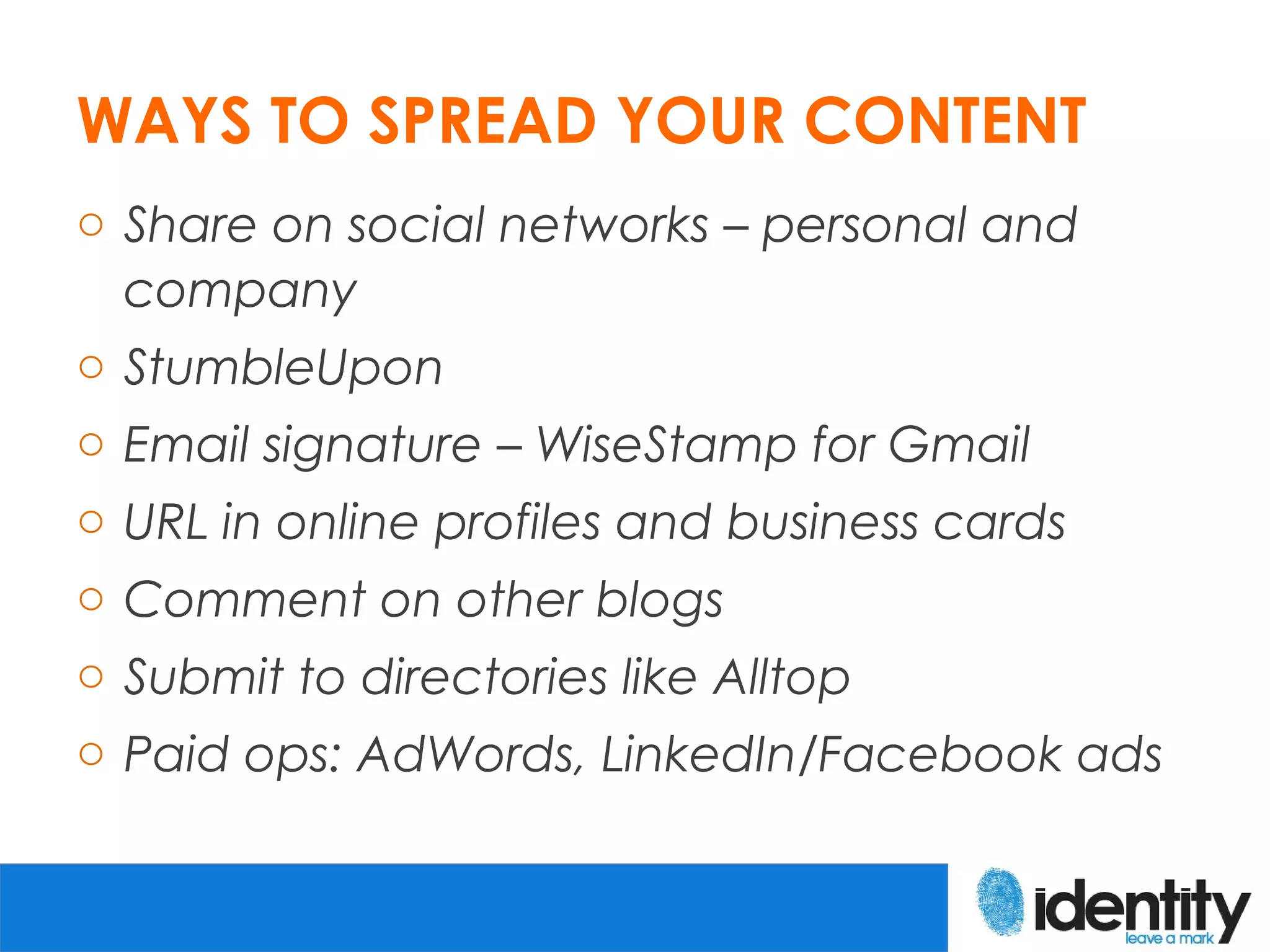 WAYS TO SPREAD YOUR CONTENT

○ Share on social networks – personal and company
○ StumbleUpon
○ Email signature – WiseStamp for Gmail
○ URL in online profiles and business cards
○ Comment on other blogs
○ Submit to directories like Alltop
○ Paid ops: AdWords, LinkedIn/Facebook ads

identity
leave a mark